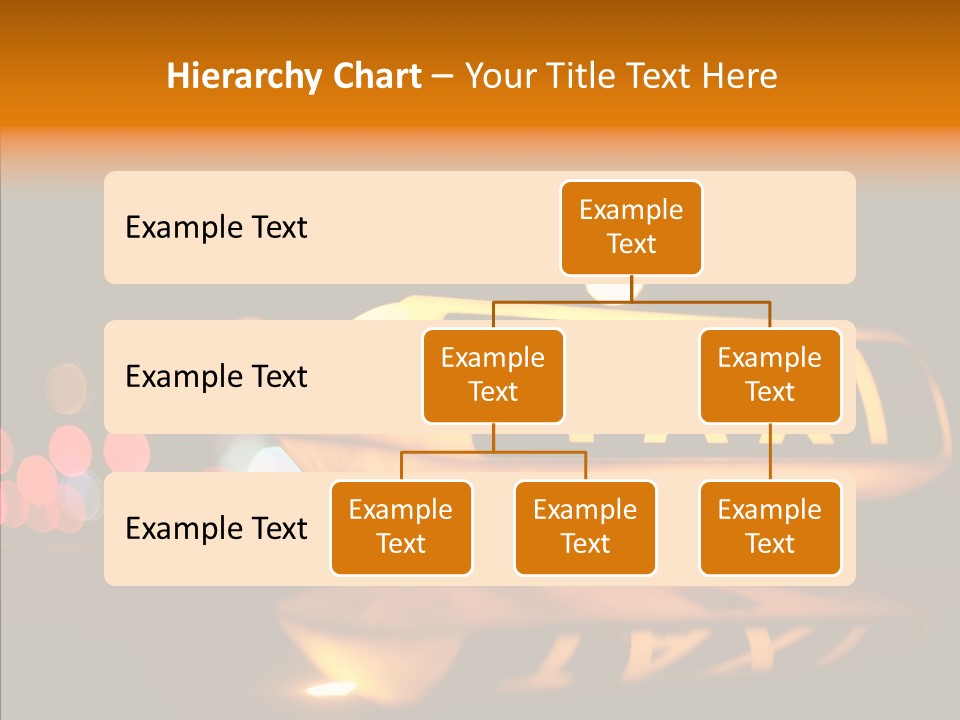 Hierarchy Chart – Your Title Text Here

Example Text

Example Text

Example Text

Example Text

Example Text

Example Text

Example Text

Example Text

Example Text